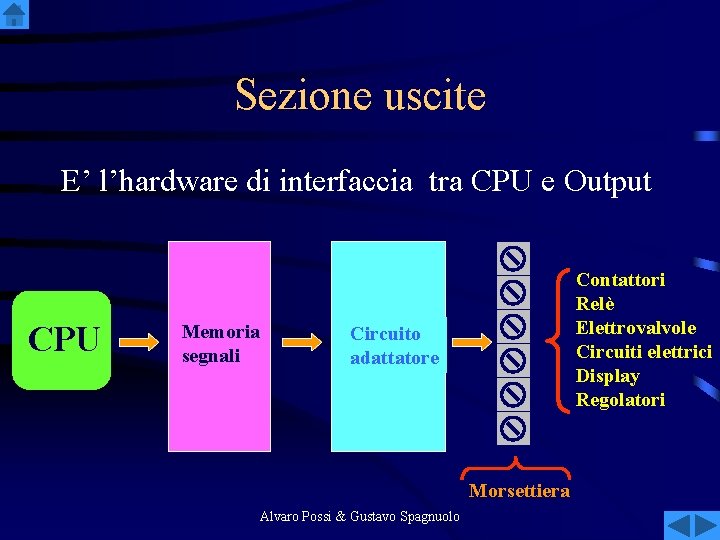 Sezione uscite

E’ l’hardware di interfaccia tra CPU e Output

CPU

Memoria segnali

Circuito adattatore

Contattori
Relè
Elettrovalvole
Circuiti elettrici
Display
Regolatori

Morsettiera

Alvaro Possi & Gustavo Spagnuolo